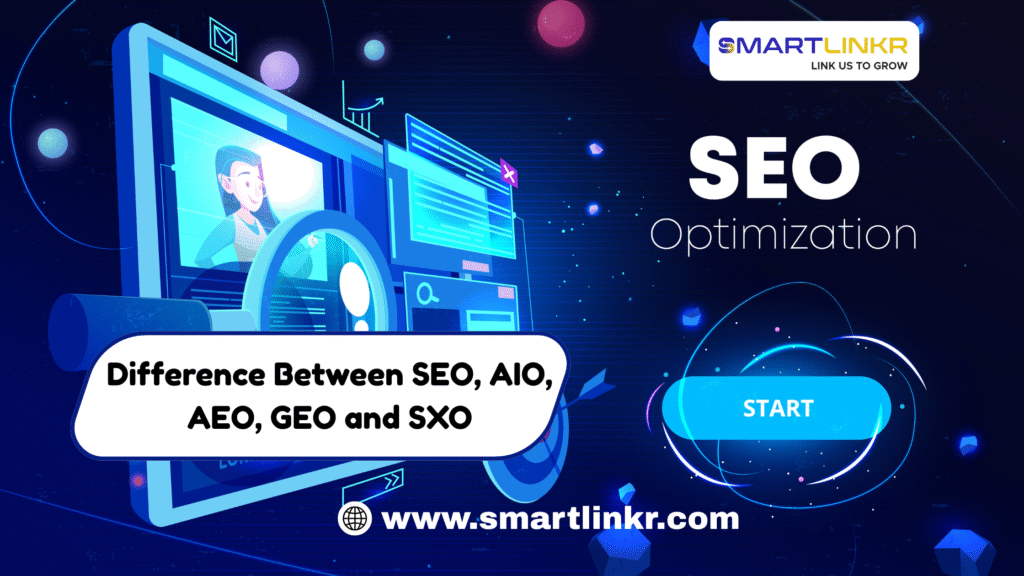 SMARTLINKR
LINK US TO GROW

SEO
Optimization

Difference Between SEO, AIO, AEO, GEO and SXO

START

www.smartlinkr.com